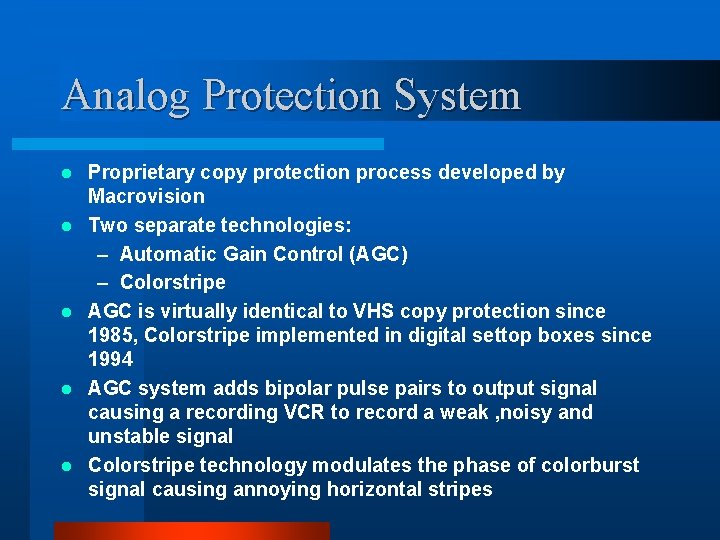 Analog Protection System

- Proprietary copy protection process developed by Macrovision
- Two separate technologies:
  – Automatic Gain Control (AGC)
  – Colorstripe
- AGC is virtually identical to VHS copy protection since 1985, Colorstripe implemented in digital settop boxes since 1994
- AGC system adds bipolar pulse pairs to output signal causing a recording VCR to record a weak ,noisy and unstable signal
- Colorstripe technology modulates the phase of colorburst signal causing annoying horizontal stripes